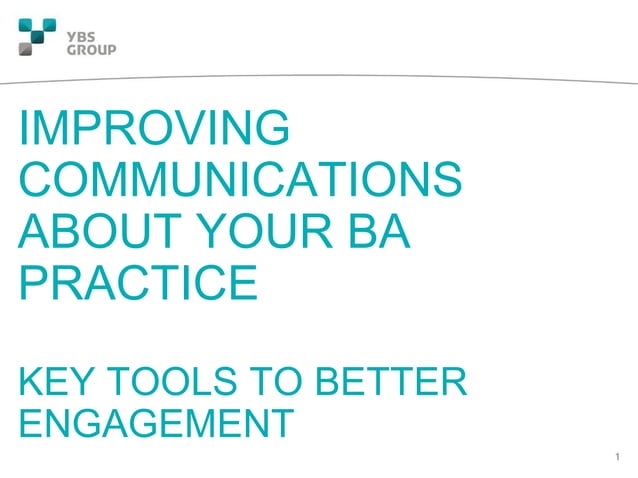 YBS
GROUP

IMPROVING COMMUNICATIONS ABOUT YOUR BA PRACTICE

KEY TOOLS TO BETTER ENGAGEMENT

1